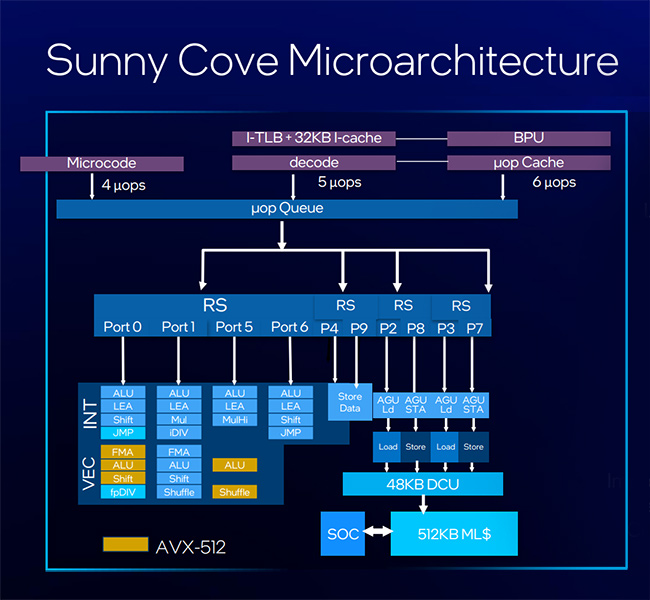 Sunny Cove Microarchitecture

I-TLB + 32KB I-cache
BPU
Microcode
decode
µop Cache
4 µops
5 µops
6 µops
µop Queue

RS
RS
RS
RS
Port 0
Port 1
Port 5
Port 6
P4
P9
P2
P8
P3
P7

INT
ALU
LEA
Shift
JMP
ALU
LEA
Mul
iDIV
ALU
LEA
MulHi
ALU
LEA
Shift
JMP
Store Data
AGU Ld
AGU STA
AGU Ld
AGU STA

VEC
FMA
ALU
Shift
fpDIV
FMA
ALU
Shift
Shuffle
ALU
Shuffle

Load
Store
Load
Store
48KB DCU
SOC
512KB ML$

AVX-512